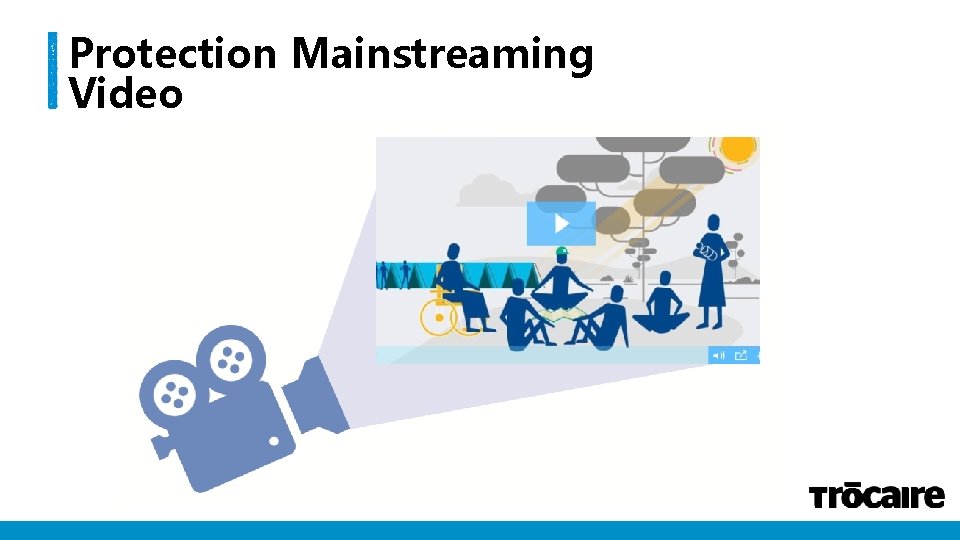 Protection Mainstreaming Video

Trōcaire